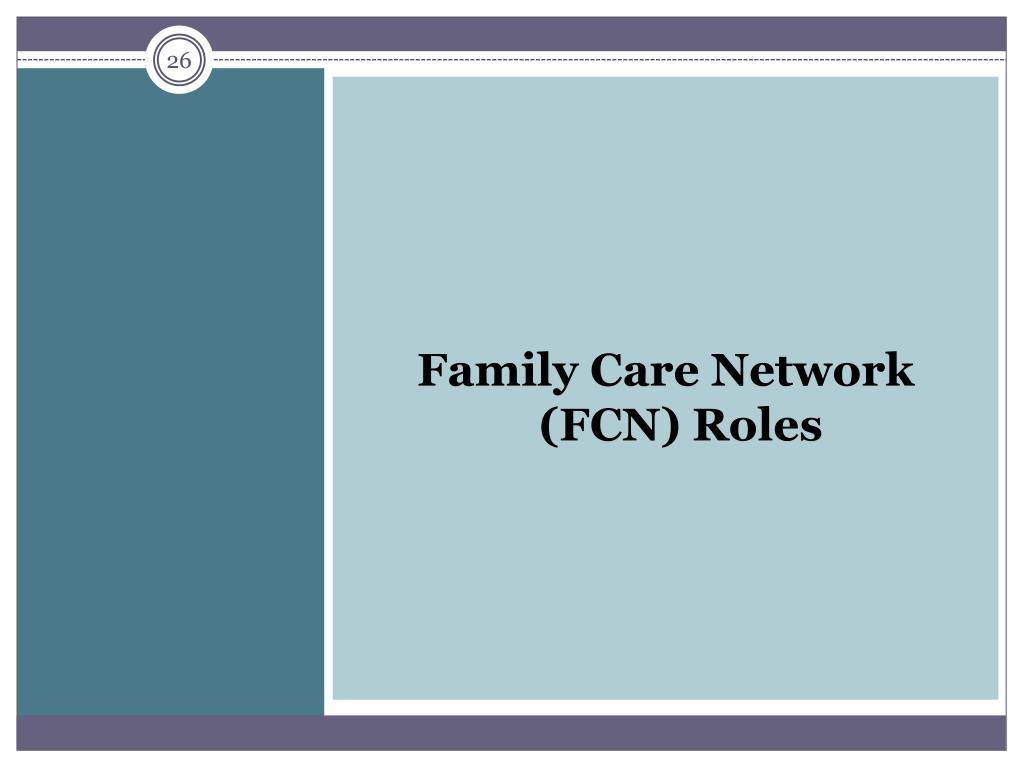 26

Family Care Network (FCN) Roles